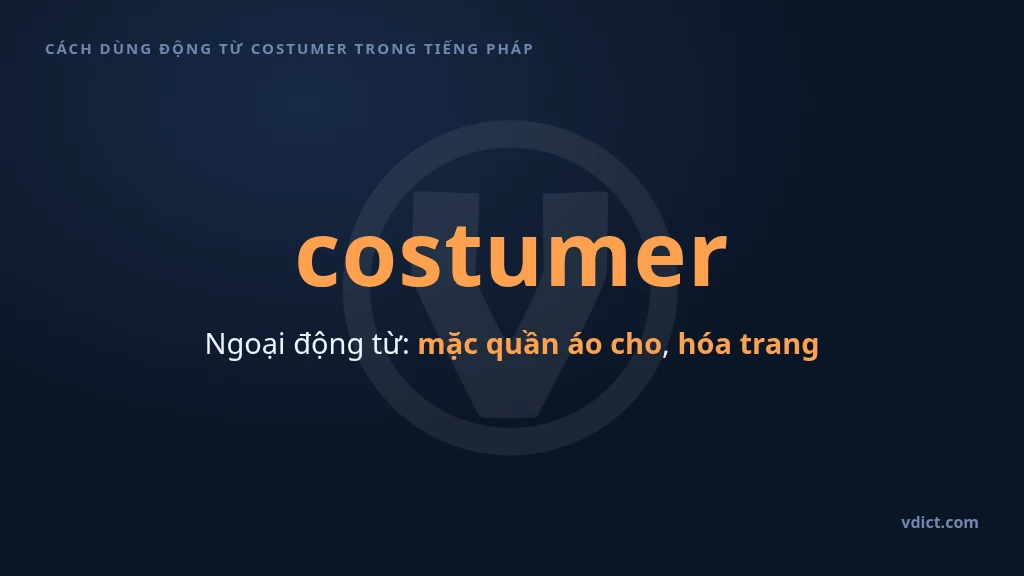 CÁCH DÙNG ĐỘNG TỪ COSTUMER TRONG TIẾNG PHÁP

costumer

Ngoại động từ: mặc quần áo cho, hóa trang

vdict.com